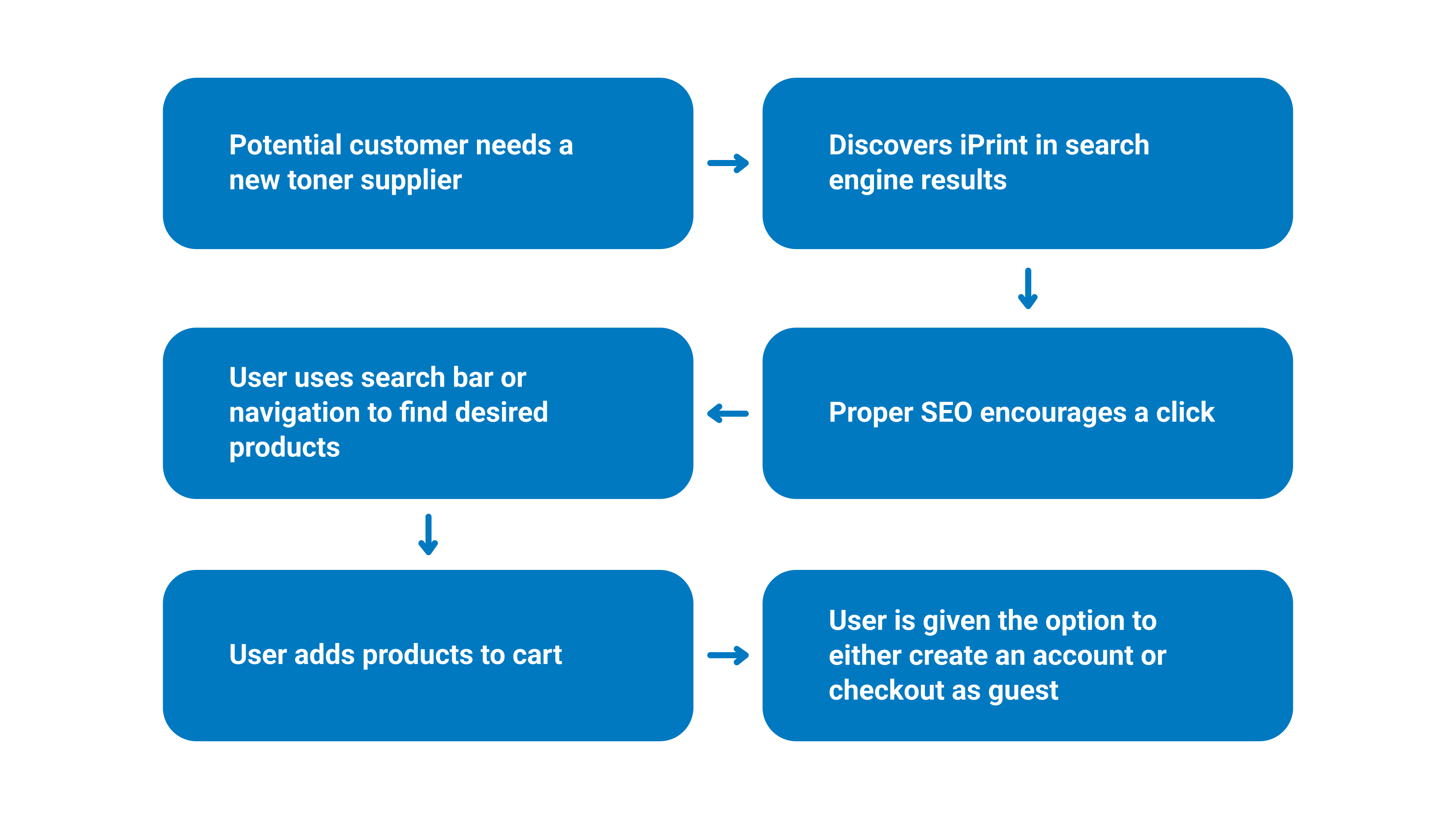 Potential customer needs a new toner supplier

Discovers iPrint in search engine results

Proper SEO encourages a click

User uses search bar or navigation to find desired products

User adds products to cart

User is given the option to either create an account or checkout as guest